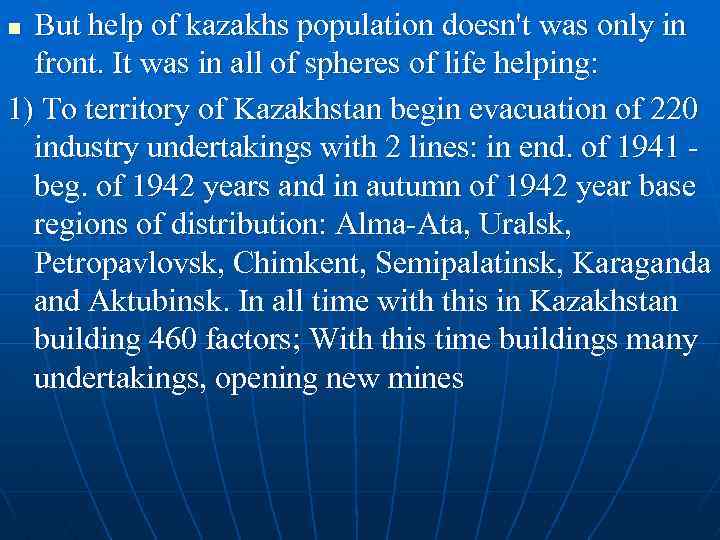 But help of kazakhs population doesn't was only in front. It was in all of spheres of life helping:

1) To territory of Kazakhstan begin evacuation of 220 industry undertakings with 2 lines: in end. of 1941 - beg. of 1942 years and in autumn of 1942 year base regions of distribution: Alma-Ata, Uralsk, Petropavlovsk, Chimkent, Semipalatinsk, Karaganda and Aktubinsk. In all time with this in Kazakhstan building 460 factors; With this time buildings many undertakings, opening new mines